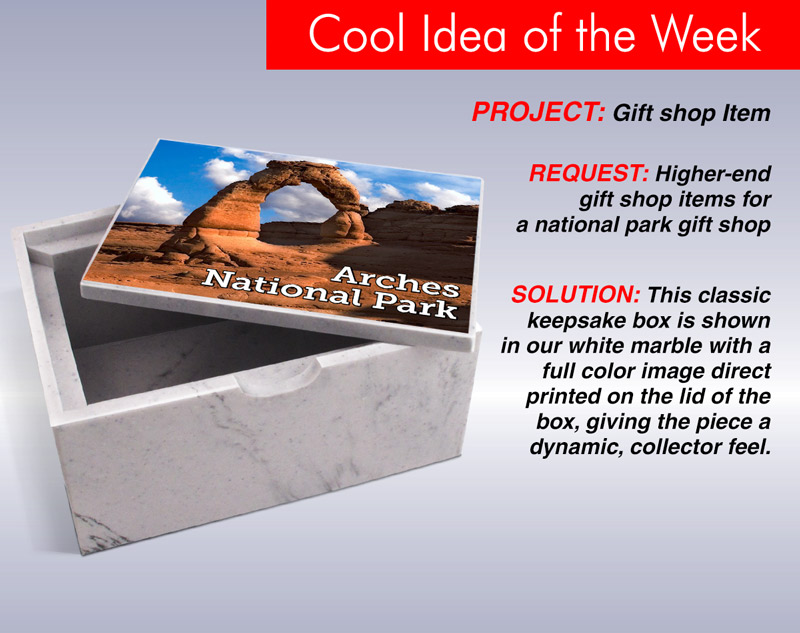 Cool Idea of the Week

Arches National Park

PROJECT: Gift shop Item

REQUEST: Higher-end gift shop items for a national park gift shop

SOLUTION: This classic keepsake box is shown in our white marble with a full color image direct printed on the lid of the box, giving the piece a dynamic, collector feel.